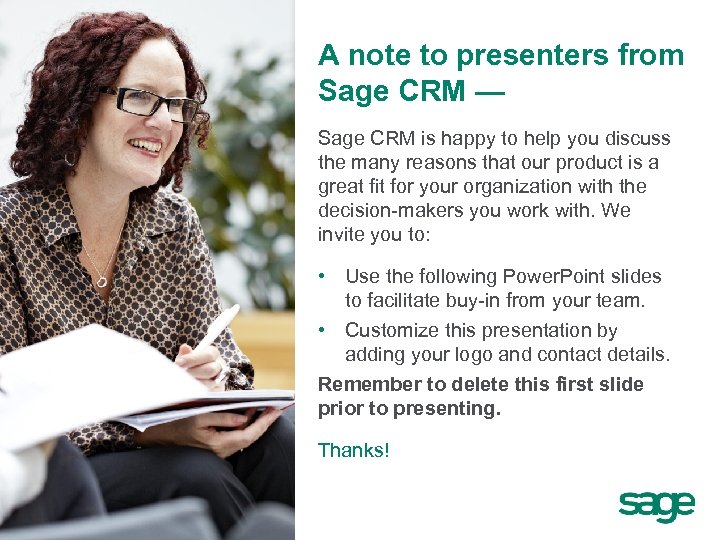 A note to presenters from Sage CRM —

Sage CRM is happy to help you discuss the many reasons that our product is a great fit for your organization with the decision-makers you work with. We invite you to:

• Use the following PowerPoint slides to facilitate buy-in from your team.
• Customize this presentation by adding your logo and contact details.

Remember to delete this first slide prior to presenting.

Thanks!

sage